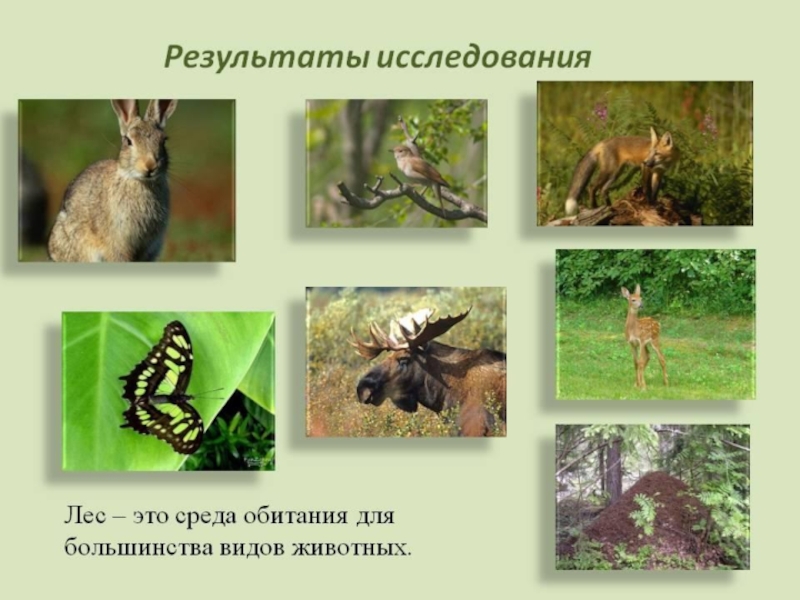 Результаты исследования

Лес – это среда обитания для большинства видов животных.